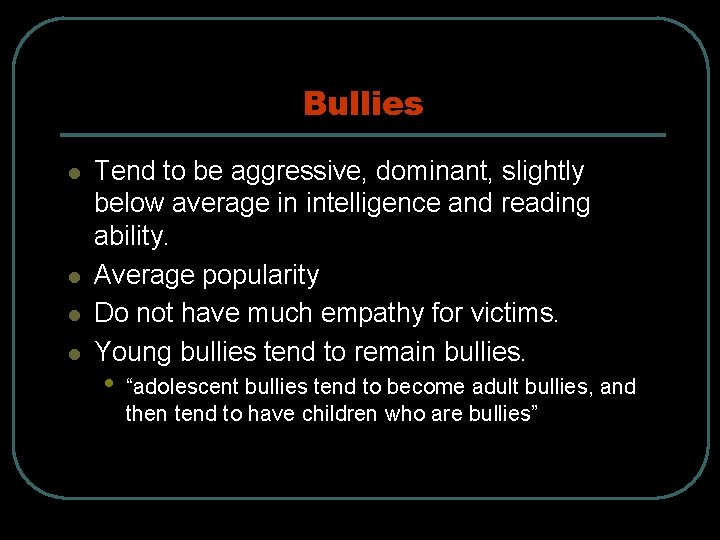 Bullies

- Tend to be aggressive, dominant, slightly below average in intelligence and reading ability.
- Average popularity
- Do not have much empathy for victims.
- Young bullies tend to remain bullies.
  - “adolescent bullies tend to become adult bullies, and then tend to have children who are bullies”